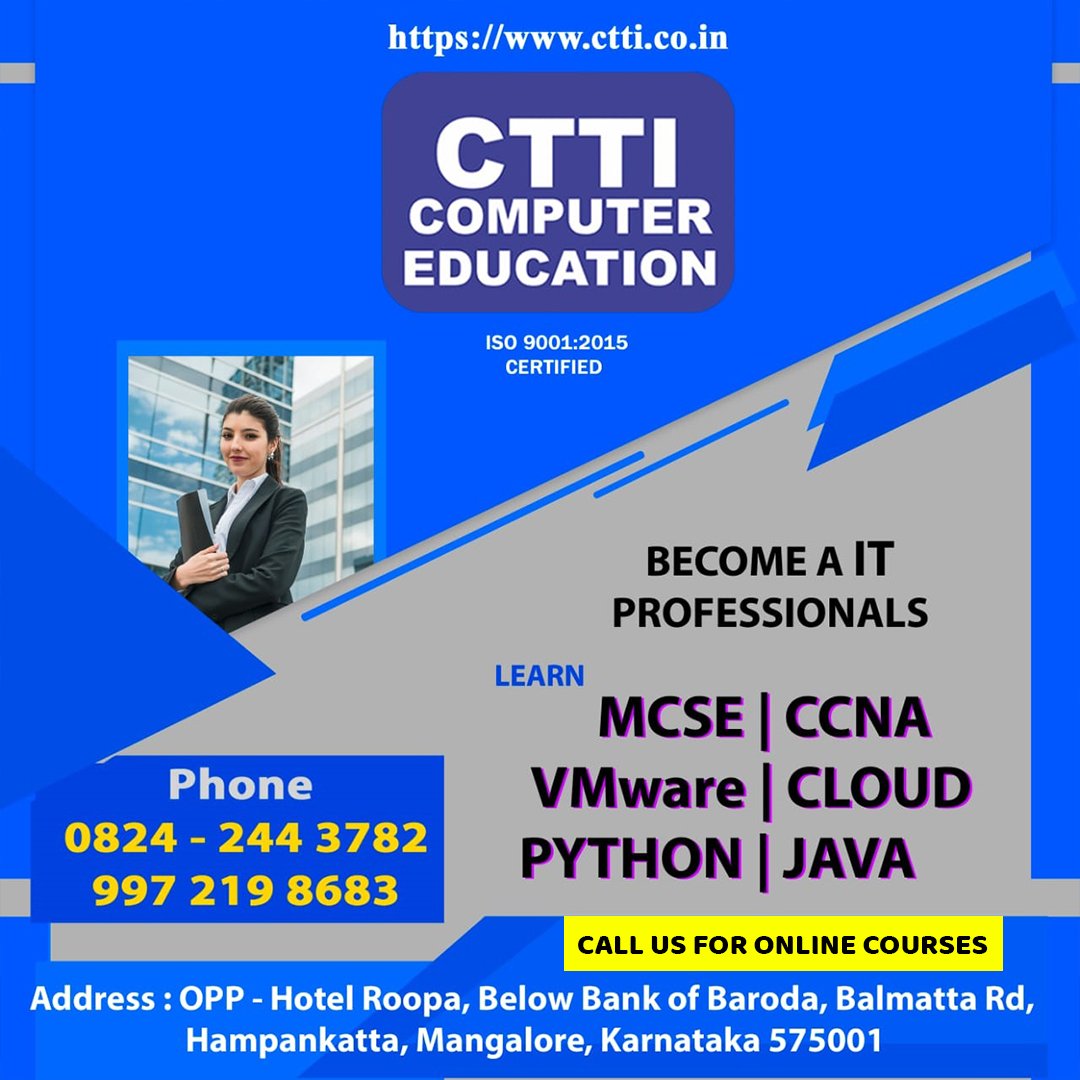 https://www.ctti.co.in

CTTI COMPUTER EDUCATION

ISO 9001:2015 CERTIFIED

BECOME A IT PROFESSIONALS

LEARN

MCSE | CCNA
VMware | CLOUD
PYTHON | JAVA

Phone
0824 - 244 3782
997 219 8683

CALL US FOR ONLINE COURSES

Address : OPP - Hotel Roopa, Below Bank of Baroda, Balmatta Rd, Hampankatta, Mangalore, Karnataka 575001